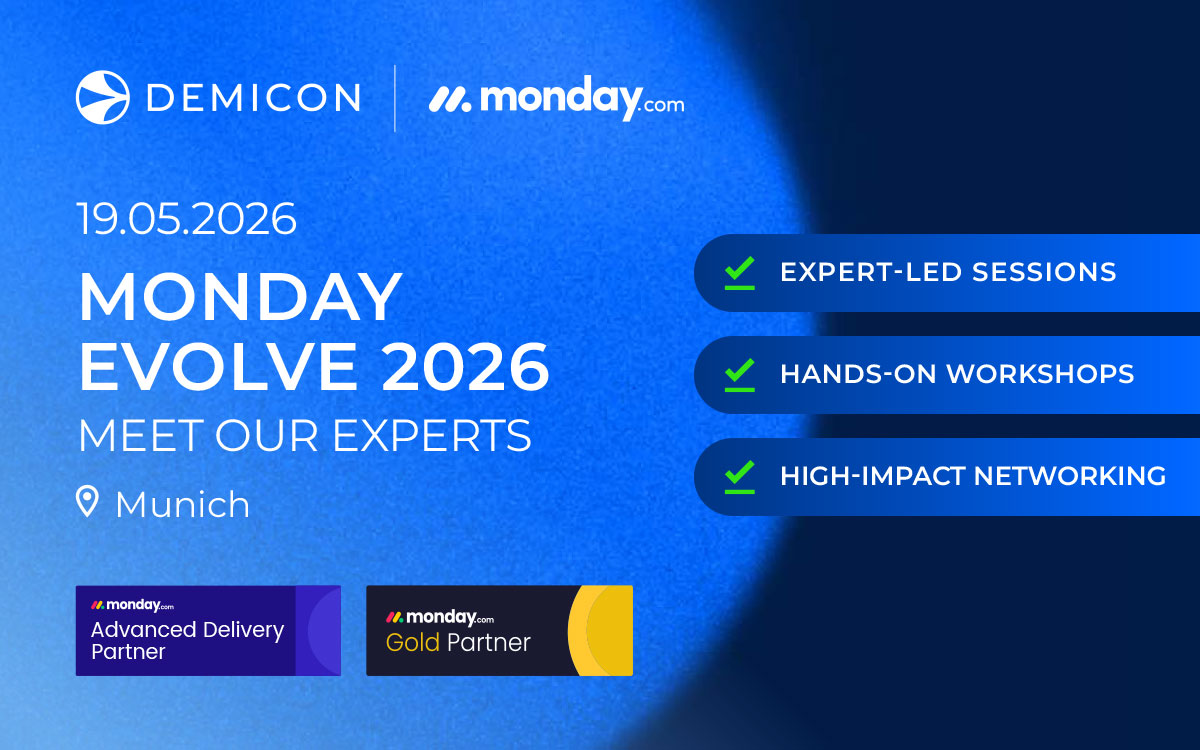 DEMICON | monday.com

19.05.2026

MONDAY EVOLVE 2026

MEET OUR EXPERTS

Munich

EXPERT-LED SESSIONS

HANDS-ON WORKSHOPS

HIGH-IMPACT NETWORKING

monday.com Advanced Delivery Partner

monday.com Gold Partner